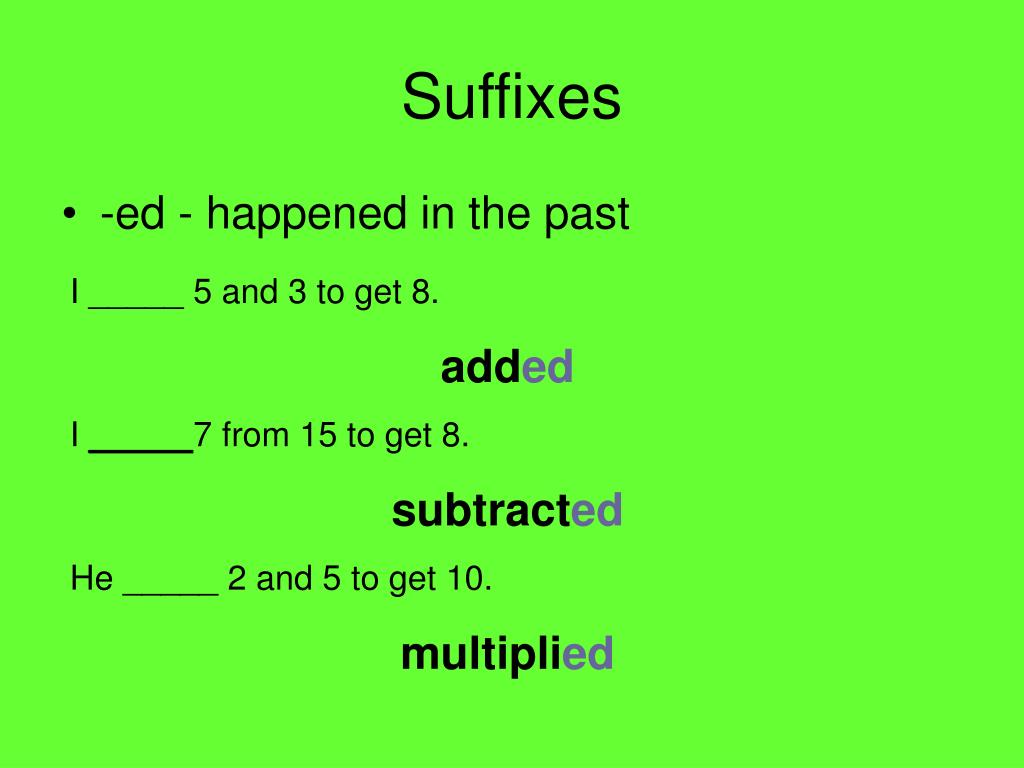 Suffixes

• -ed - happened in the past

I _____ 5 and 3 to get 8.

added

I _____7 from 15 to get 8.

subtracted

He _____ 2 and 5 to get 10.

multiplied